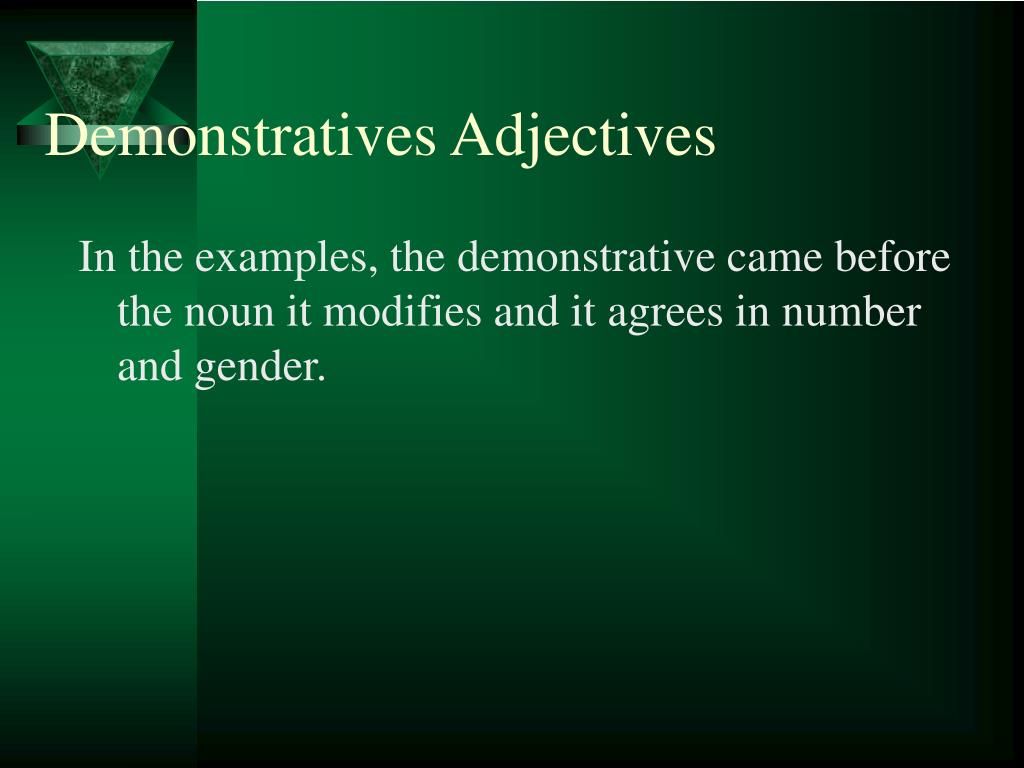 Demonstratives Adjectives

In the examples, the demonstrative came before the noun it modifies and it agrees in number and gender.